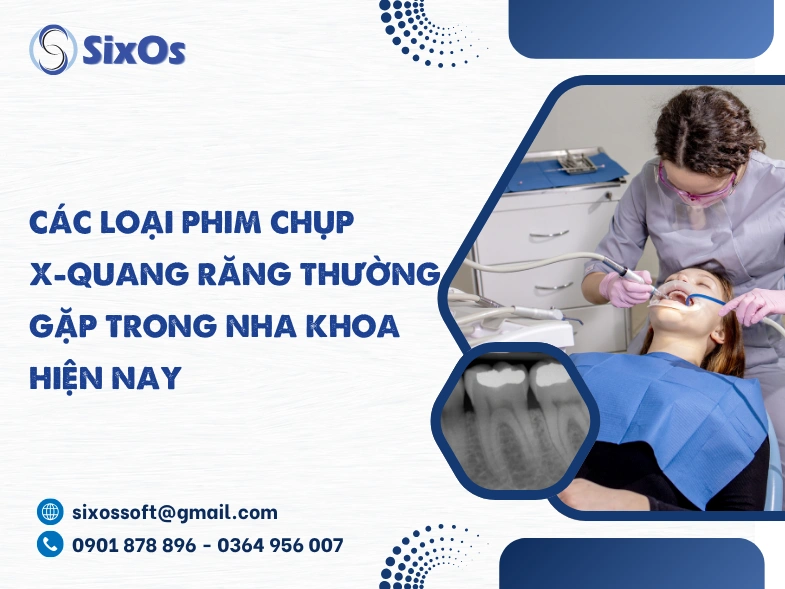 SixOs

CÁC LOẠI PHIM CHỤP X-QUANG RĂNG THƯỜNG GẶP TRONG NHA KHOA HIỆN NAY

sixossoft@gmail.com
0901 878 896 - 0364 956 007